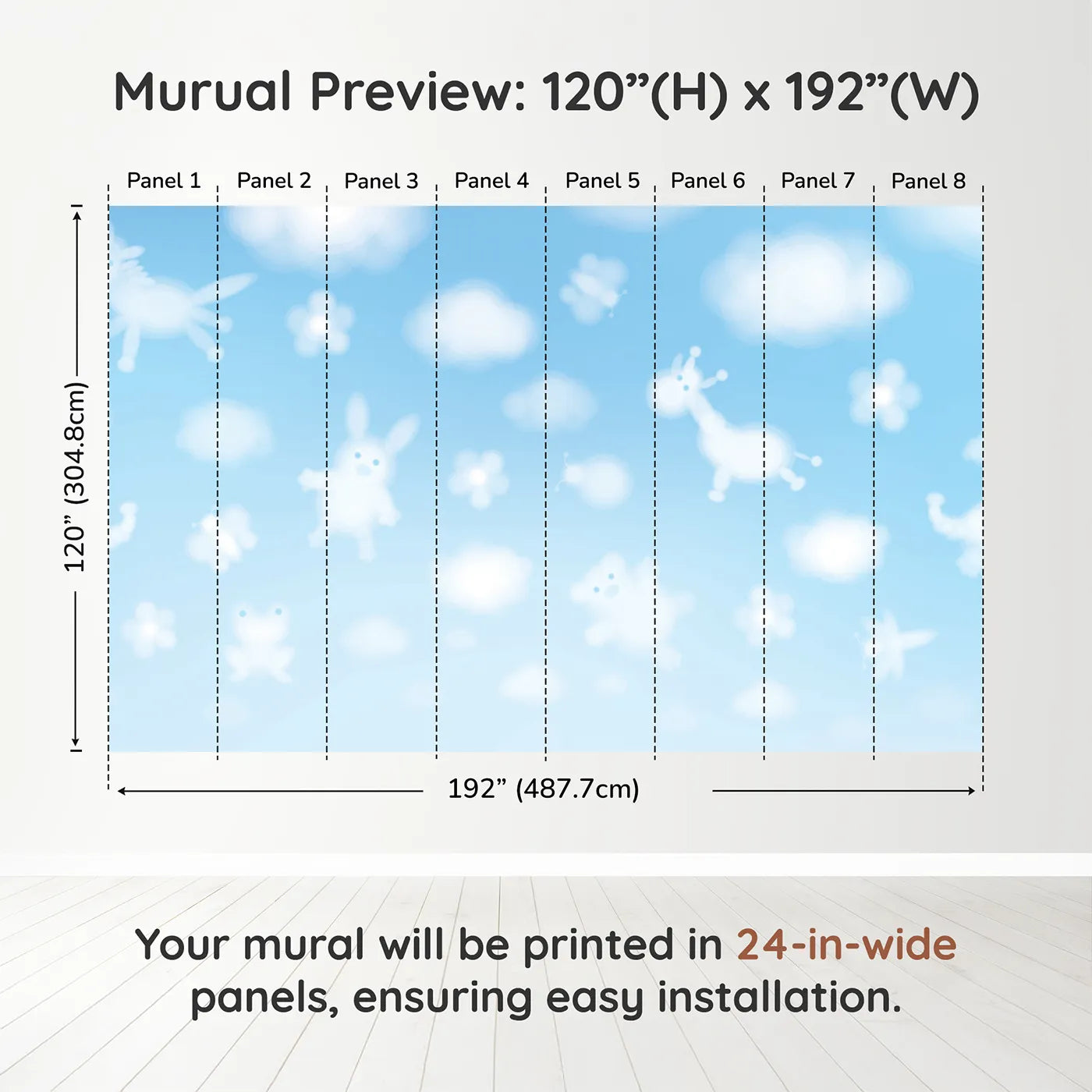 Murual Preview: 120”(H) x 192”(W)

Panel 1 Panel 2 Panel 3 Panel 4 Panel 5 Panel 6 Panel 7 Panel 8

120” (304.8cm)

192” (487.7cm)

Your mural will be printed in 24-in-wide panels, ensuring easy installation.